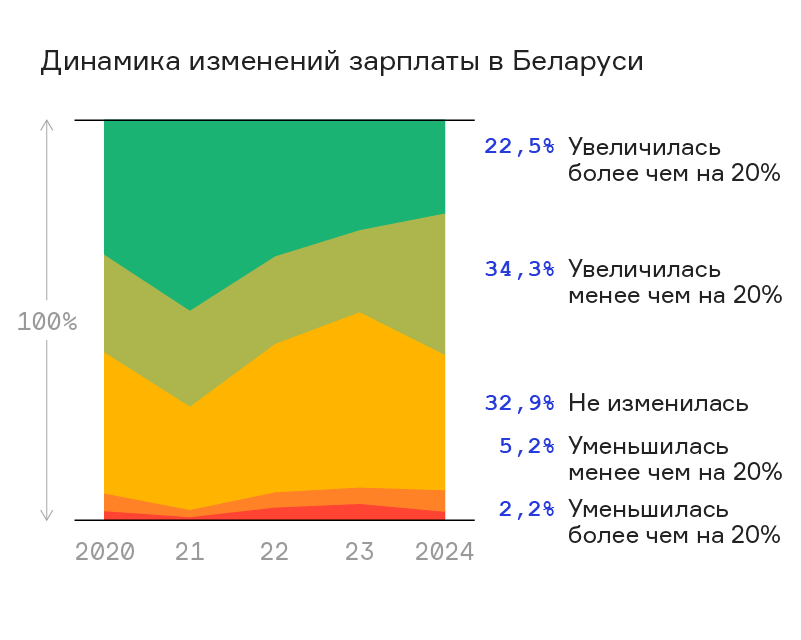 Динамика изменений зарплаты в Беларуси

100%

22,5% Увеличилась более чем на 20%

34,3% Увеличилась менее чем на 20%

32,9% Не изменилась

5,2% Уменьшилась менее чем на 20%

2,2% Уменьшилась более чем на 20%

2020 21 22 23 2024